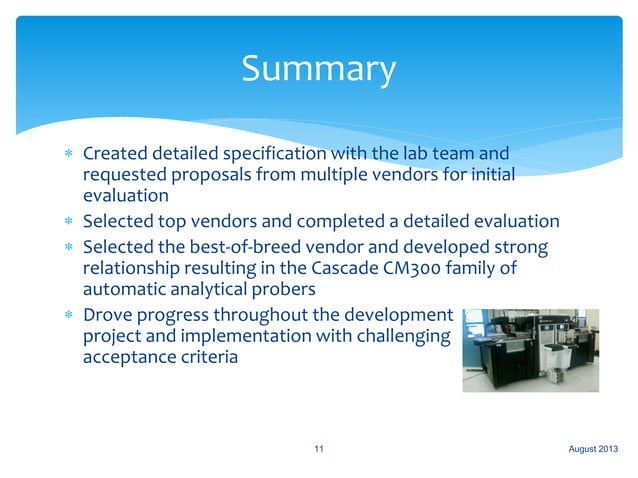 Summary

* Created detailed specification with the lab team and requested proposals from multiple vendors for initial evaluation
* Selected top vendors and completed a detailed evaluation
* Selected the best-of-breed vendor and developed strong relationship resulting in the Cascade CM300 family of automatic analytical probers
* Drove progress throughout the development project and implementation with challenging acceptance criteria

11

August 2013